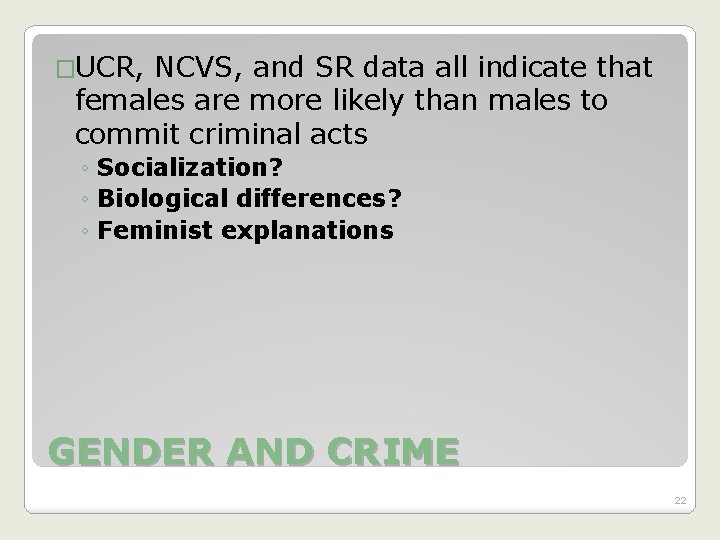 □UCR, NCVS, and SR data all indicate that females are more likely than males to commit criminal acts

◦ Socialization?
◦ Biological differences?
◦ Feminist explanations

GENDER AND CRIME

22